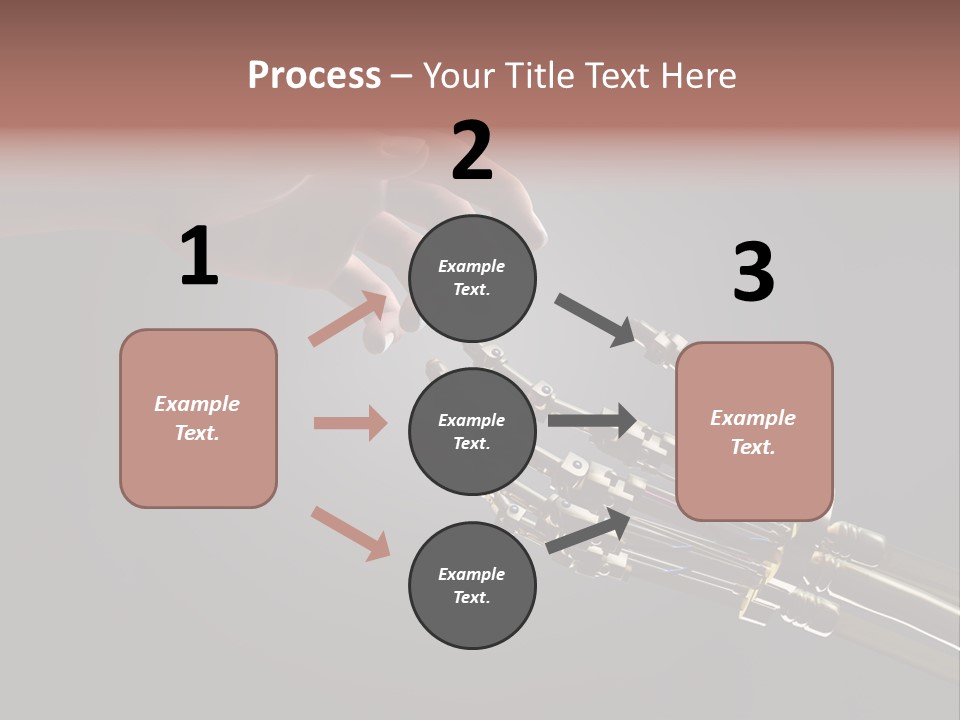 Process – Your Title Text Here

1

Example Text.

2

Example Text.

Example Text.

Example Text.

3

Example Text.